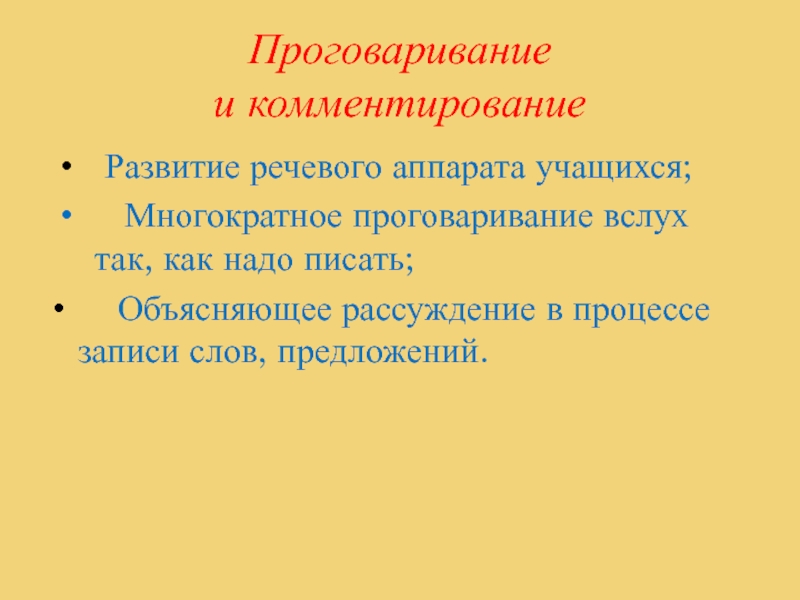 Проговаривание
и комментирование

• Развитие речевого аппарата учащихся;
• Многократное проговаривание вслух так, как надо писать;
• Объясняющее рассуждение в процессе записи слов, предложений.